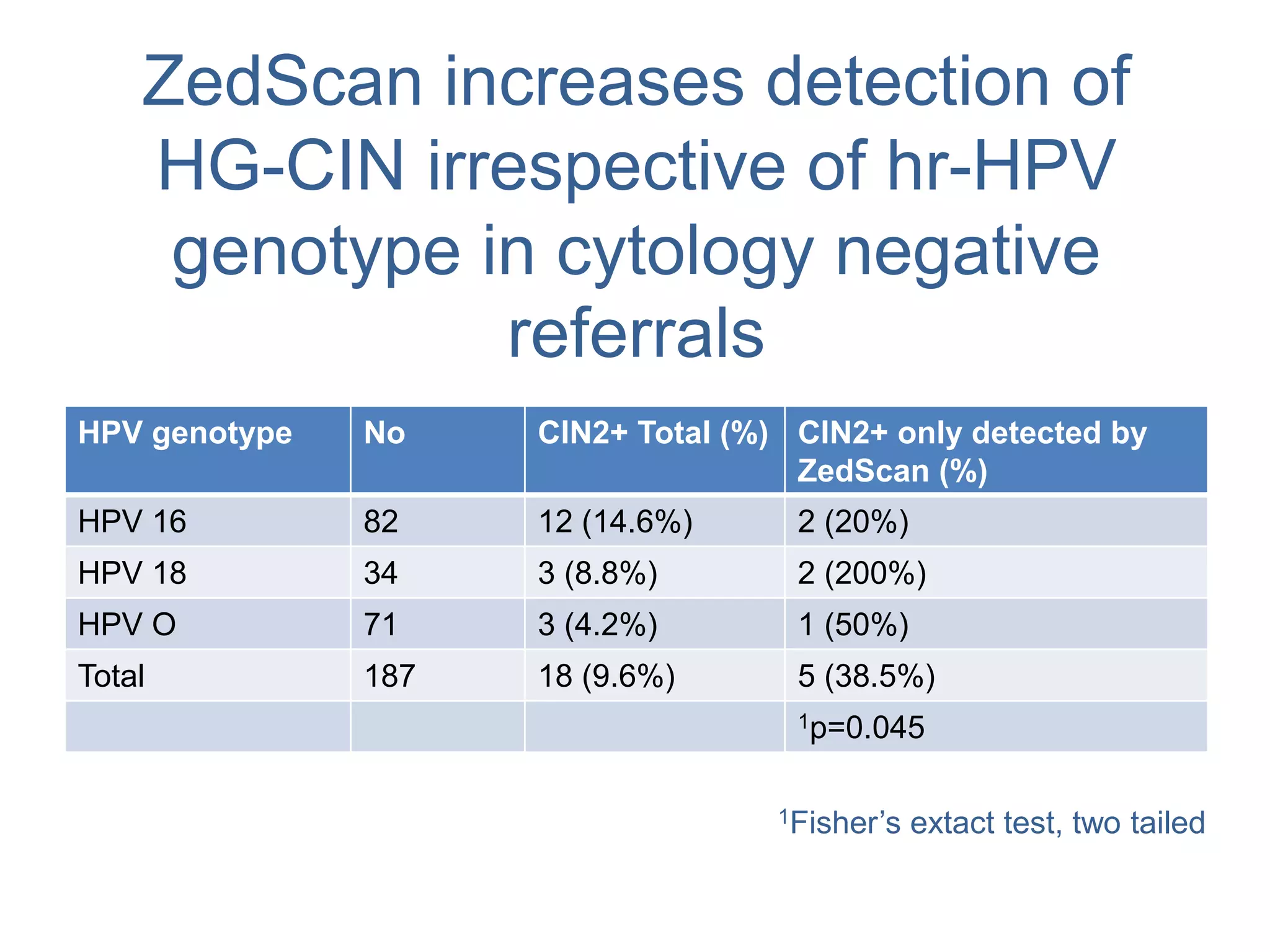 ZedScan increases detection of HG-CIN irrespective of hr-HPV genotype in cytology negative referrals

| HPV genotype | No | CIN2+ Total (%) | CIN2+ only detected by ZedScan (%) |
|---|---|---|---|
| HPV 16 | 82 | 12 (14.6%) | 2 (20%) |
| HPV 18 | 34 | 3 (8.8%) | 2 (200%) |
| HPV O | 71 | 3 (4.2%) | 1 (50%) |
| Total | 187 | 18 (9.6%) | 5 (38.5%) |
| | | | $^1$p=0.045 |

$^1$Fisher's extact test, two tailed